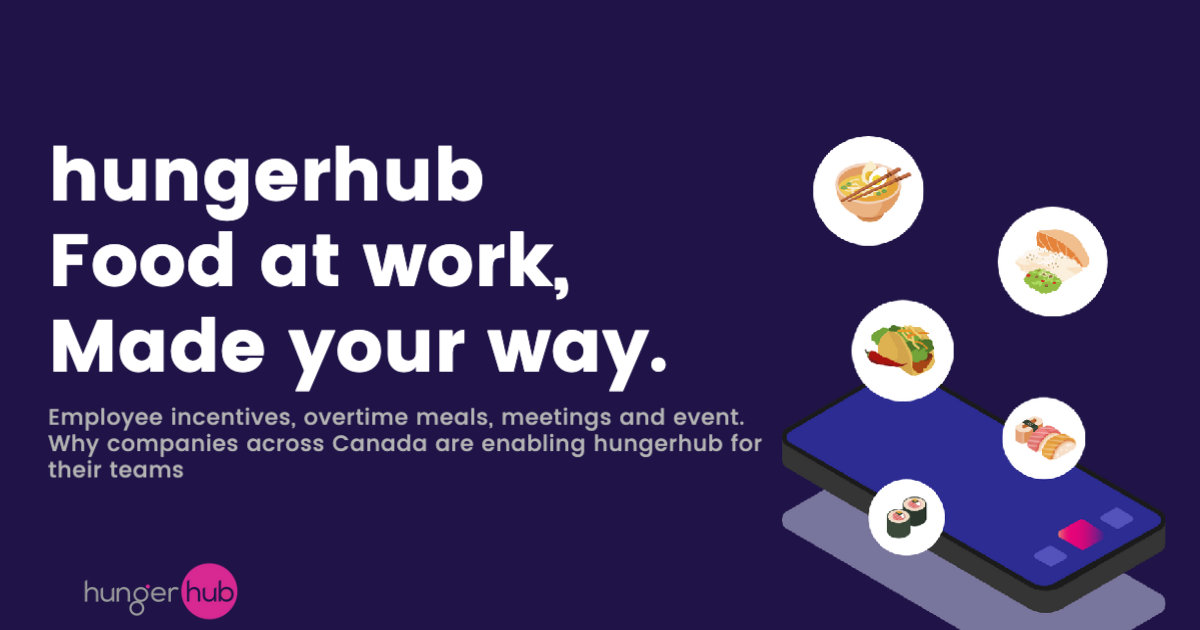 hungerhub
Food at work,
Made your way.

Employee incentives, overtime meals, meetings and event. Why companies across Canada are enabling hungerhub for their teams

hungerhub